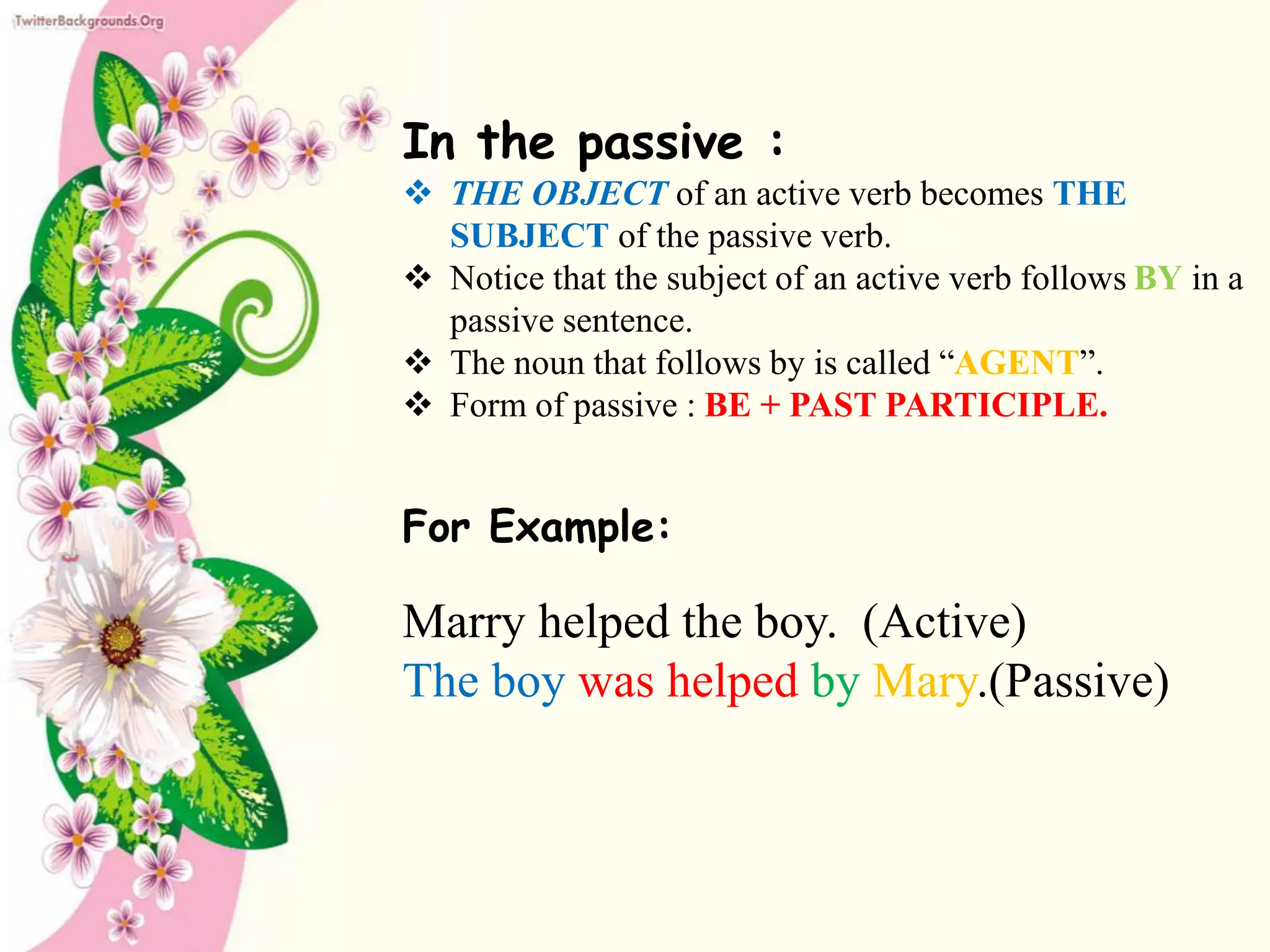 TwitterBackgrounds.Org

In the passive :

❖ THE OBJECT of an active verb becomes THE SUBJECT of the passive verb.
❖ Notice that the subject of an active verb follows BY in a passive sentence.
❖ The noun that follows by is called “AGENT”.
❖ Form of passive : BE + PAST PARTICIPLE.

For Example:

Marry helped the boy. (Active)
The boy was helped by Mary.(Passive)